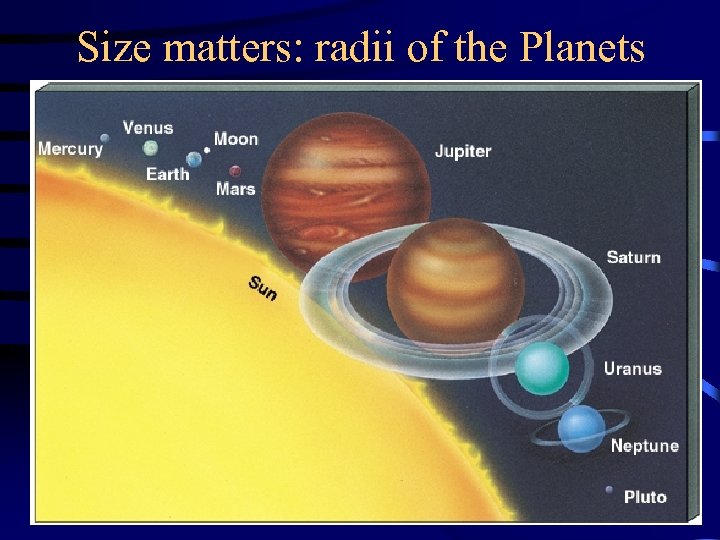 Size matters: radii of the Planets

Mercury
Venus
Earth
Moon
Mars
Jupiter
Sun
Saturn
Uranus
Neptune
Pluto